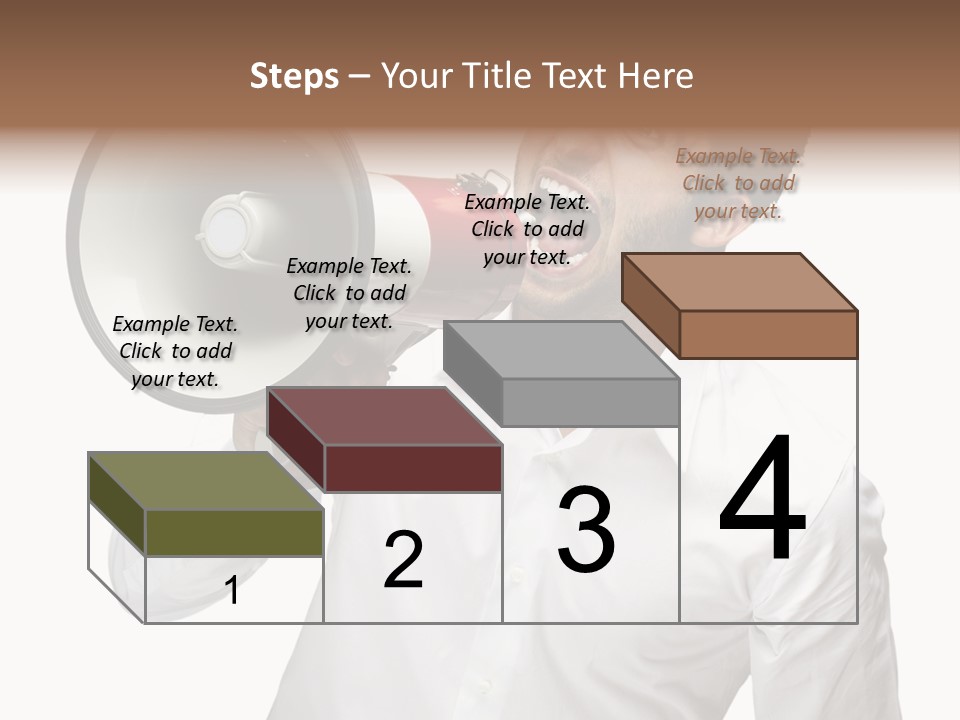 Steps – Your Title Text Here

Example Text. Click to add your text.

Example Text. Click to add your text.

Example Text. Click to add your text.

Example Text. Click to add your text.

1

2

3

4